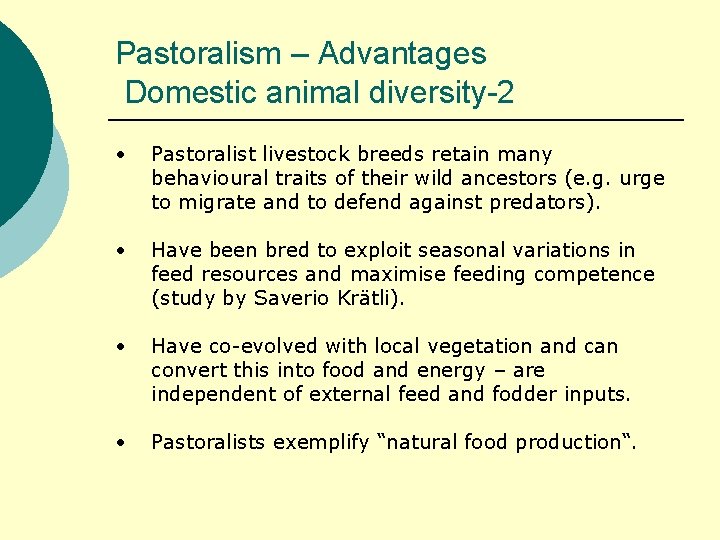 Pastoralism – Advantages
Domestic animal diversity-2

• Pastoralist livestock breeds retain many behavioural traits of their wild ancestors (e.g. urge to migrate and to defend against predators).

• Have been bred to exploit seasonal variations in feed resources and maximise feeding competence (study by Saverio Krätli).

• Have co-evolved with local vegetation and can convert this into food and energy – are independent of external feed and fodder inputs.

• Pastoralists exemplify “natural food production“.